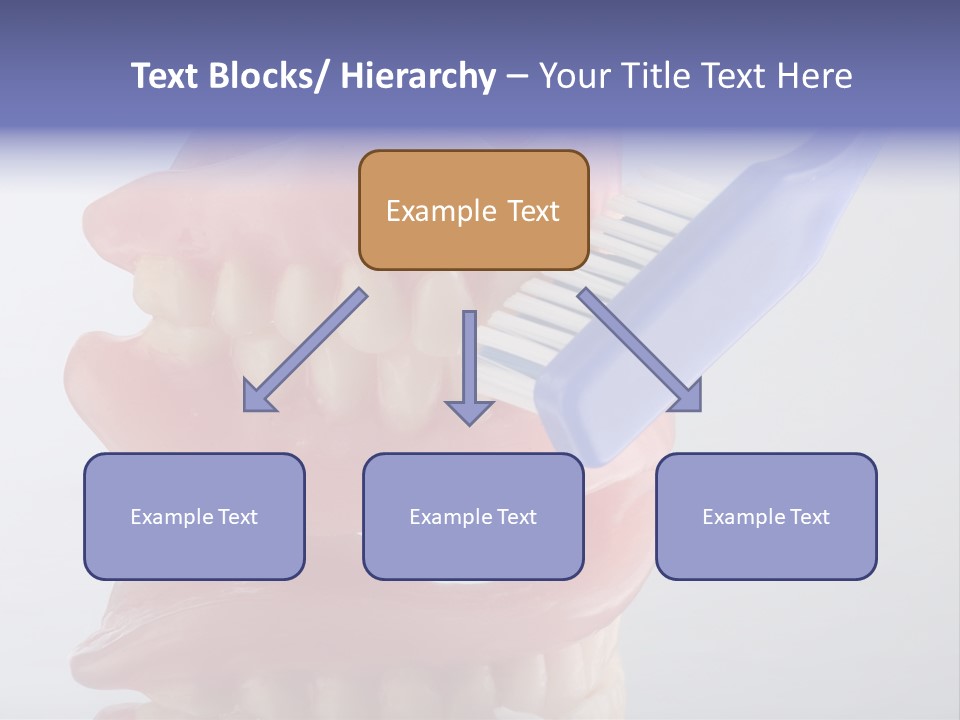 Text Blocks/ Hierarchy – Your Title Text Here

Example Text

Example Text

Example Text

Example Text